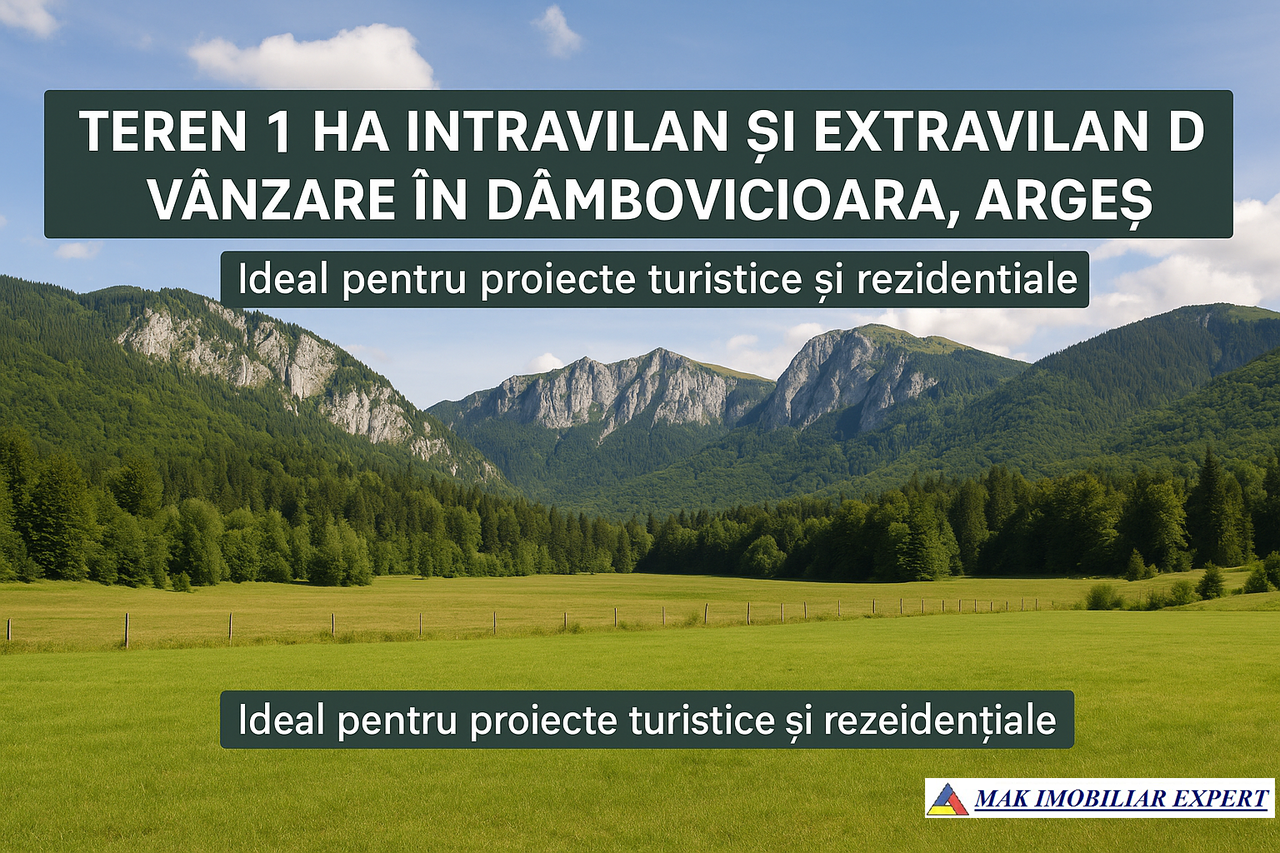 TEREN 1 HA INTRAVILAN ȘI EXTRAVILAN D VÂNZARE ÎN DÂMBOVICIOARA, ARGEȘ

Ideal pentru proiecte turistice și rezidentiale

Ideal pentru proiecte turistice și rezeidențiale

MAK IMOBILIAR EXPERT